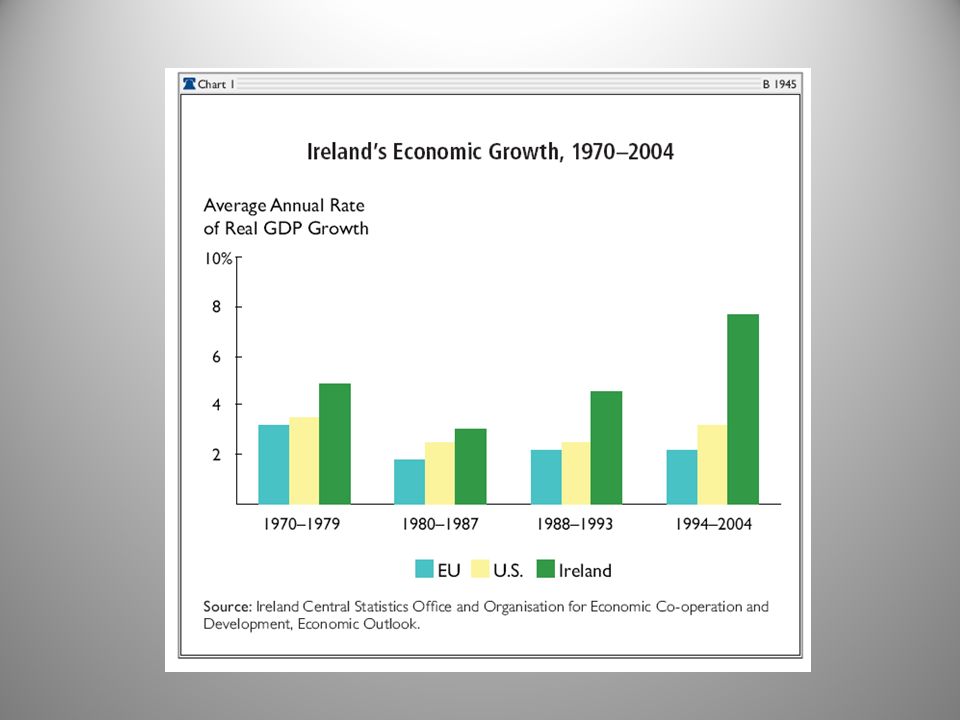 Chart 1

B 1945

Ireland's Economic Growth, 1970–2004

Average Annual Rate of Real GDP Growth

10%

8

6

4

2

1970–1979

1980–1987

1988–1993

1994–2004

EU U.S. Ireland

Source: Ireland Central Statistics Office and Organisation for Economic Co-operation and Development, Economic Outlook.